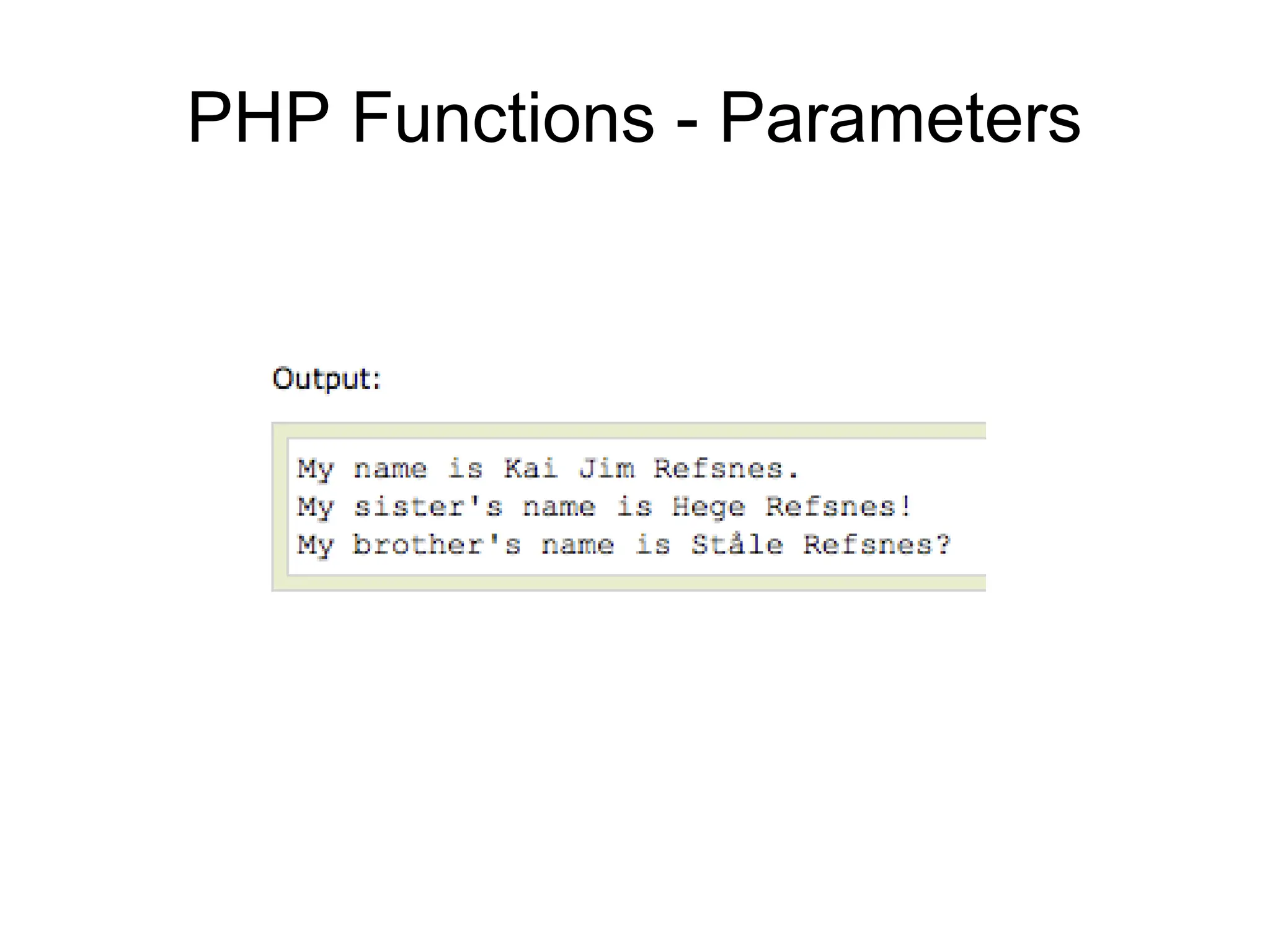 PHP Functions - Parameters

Output:

My name is Kai Jim Refsnes.
My sister's name is Hege Refsnes!
My brother's name is Ståle Refsnes?